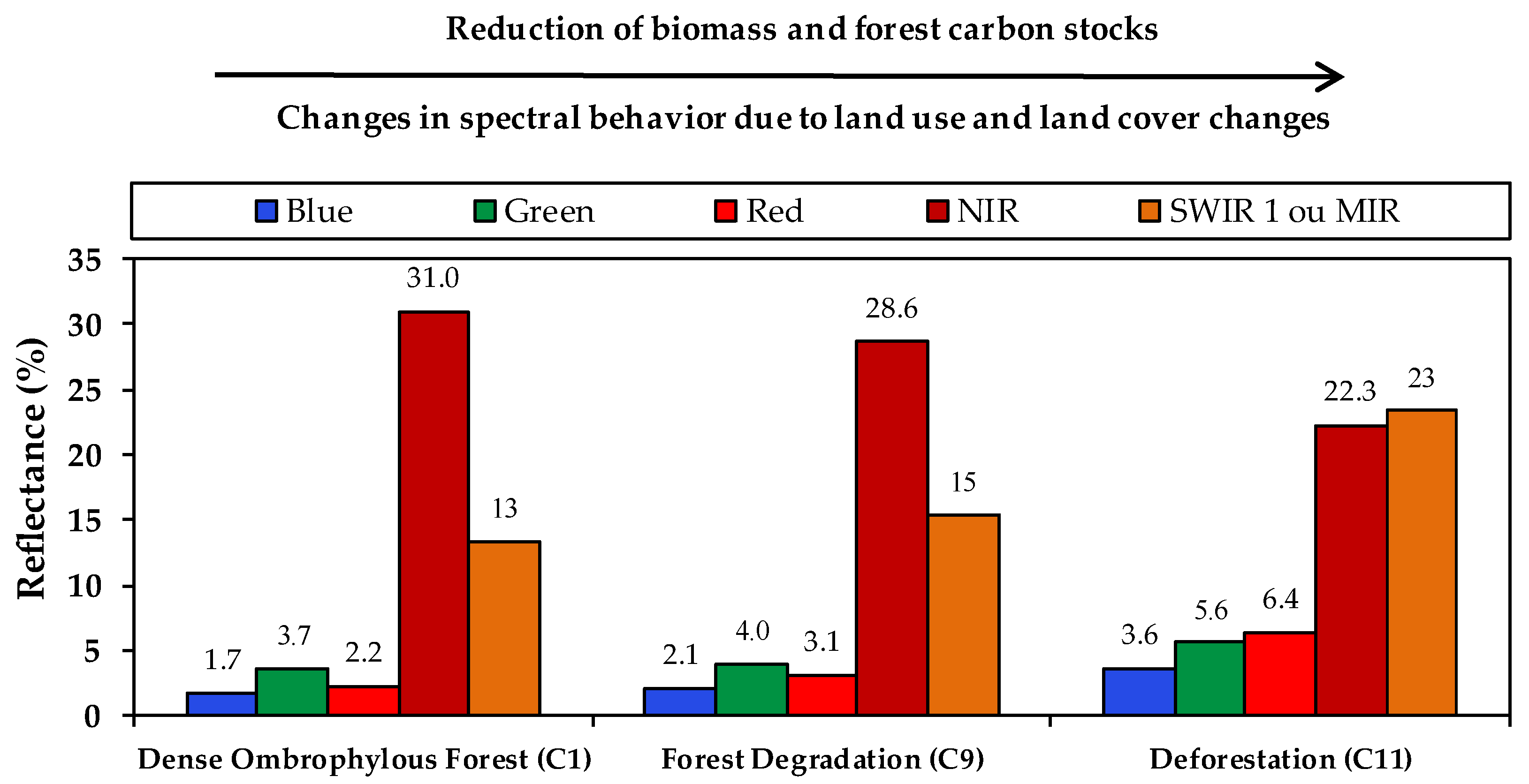 Reduction of biomass and forest carbon stocks

Changes in spectral behavior due to land use and land cover changes

Blue Green Red NIR SWIR 1 ou MIR

Reflectance (%)

35
30
25
20
15
10
5
0

1.7
3.7
2.2
31.0
13

2.1
4.0
3.1
28.6
15

3.6
5.6
6.4
22.3
23

Dense Ombrophylous Forest (C1)
Forest Degradation (C9)
Deforestation (C11)